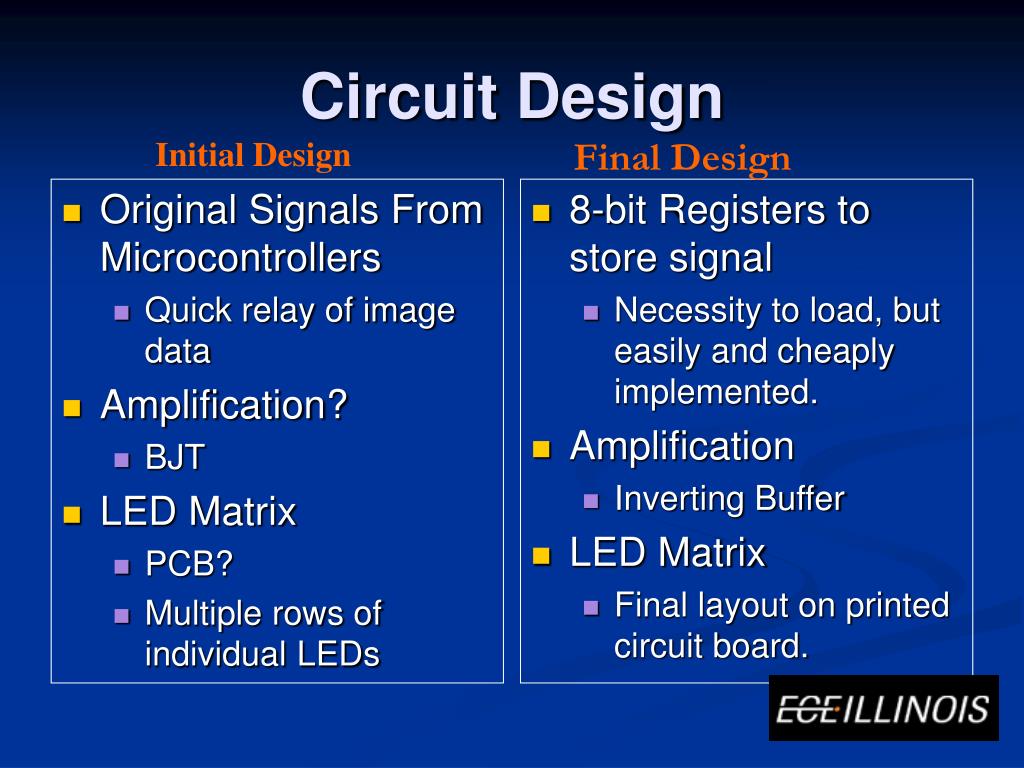 Circuit Design

Initial Design

- Original Signals From Microcontrollers
  - Quick relay of image data
- Amplification?
  - BJT
- LED Matrix
  - PCB?
  - Multiple rows of individual LEDs

Final Design

- 8-bit Registers to store signal
  - Necessity to load, but easily and cheaply implemented.
- Amplification
  - Inverting Buffer
- LED Matrix
  - Final layout on printed circuit board.

ECE ILLINOIS